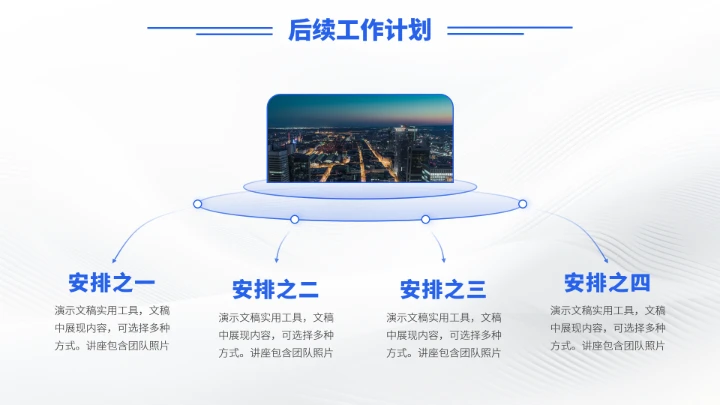 后续工作计划

安排之一
演示文稿实用工具，文稿中展现内容，可选择多种方式。讲座包含团队照片

安排之二
演示文稿实用工具，文稿中展现内容，可选择多种方式。讲座包含团队照片

安排之三
演示文稿实用工具，文稿中展现内容，可选择多种方式。讲座包含团队照片

安排之四
演示文稿实用工具，文稿中展现内容，可选择多种方式。讲座包含团队照片